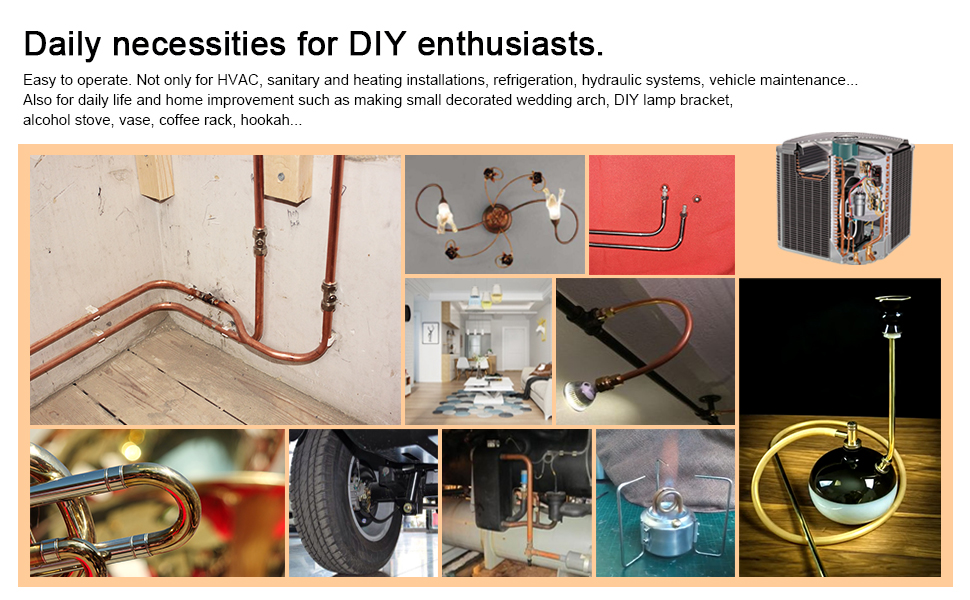 Daily necessities for DIY enthusiasts.

Easy to operate. Not only for HVAC, sanitary and heating installations, refrigeration, hydraulic systems, vehicle maintenance... Also for daily life and home improvement such as making small decorated wedding arch, DIY lamp bracket, alcohol stove, vase, coffee rack, hookah...